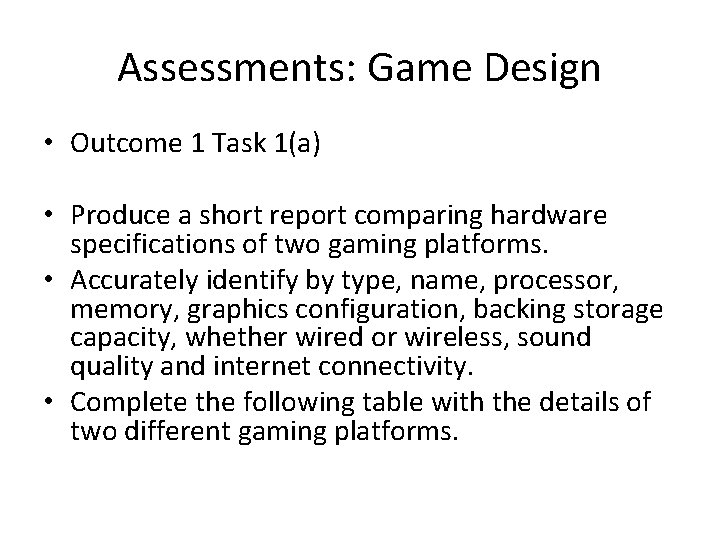 Assessments: Game Design

• Outcome 1 Task 1(a)

• Produce a short report comparing hardware specifications of two gaming platforms.
• Accurately identify by type, name, processor, memory, graphics configuration, backing storage capacity, whether wired or wireless, sound quality and internet connectivity.
• Complete the following table with the details of two different gaming platforms.